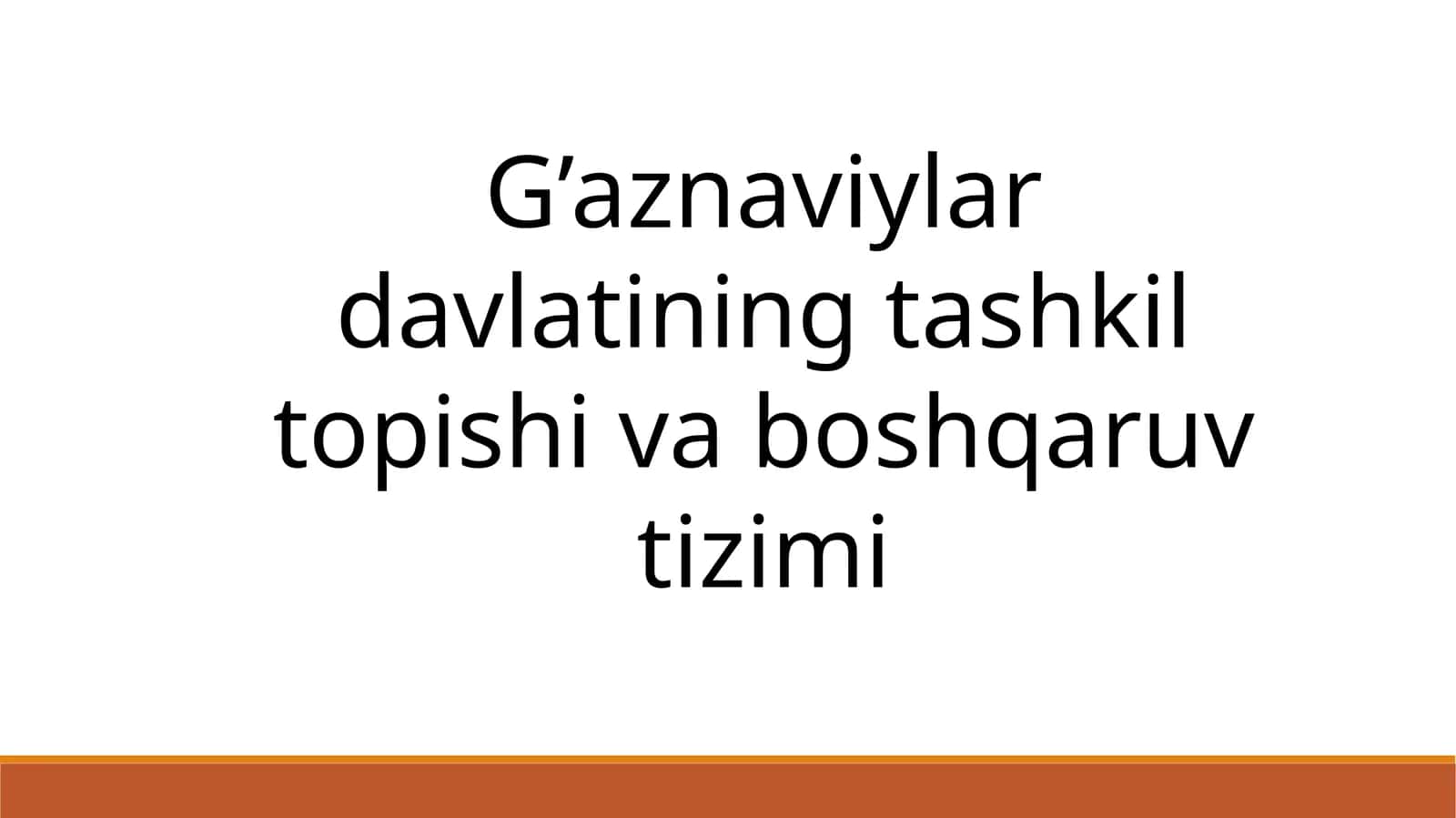 G’aznaviylar davlatining tashkil topishi va boshqaruv tizimi